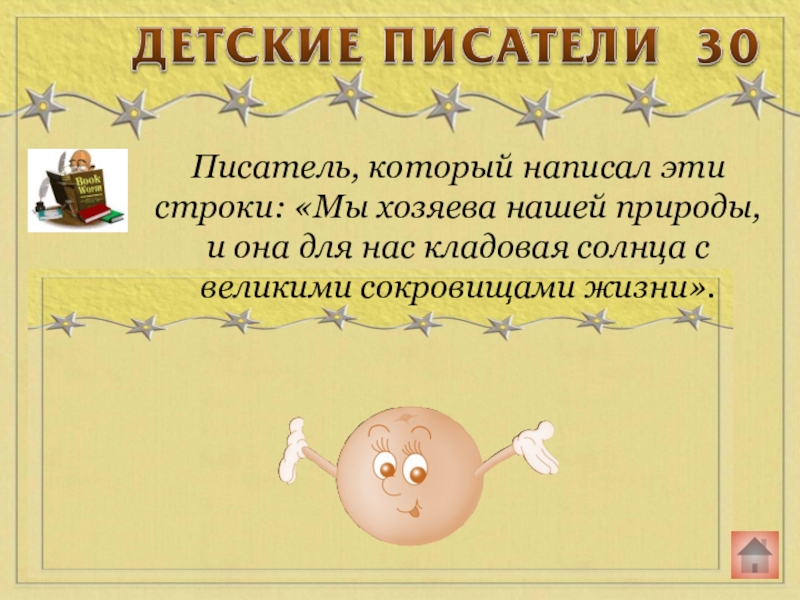 ДЕТСКИЕ ПИСАТЕЛИ 30

Book Worm

Писатель, который написал эти строки: «Мы хозяева нашей природы, и она для нас кладовая солнца с великими сокровищами жизни».